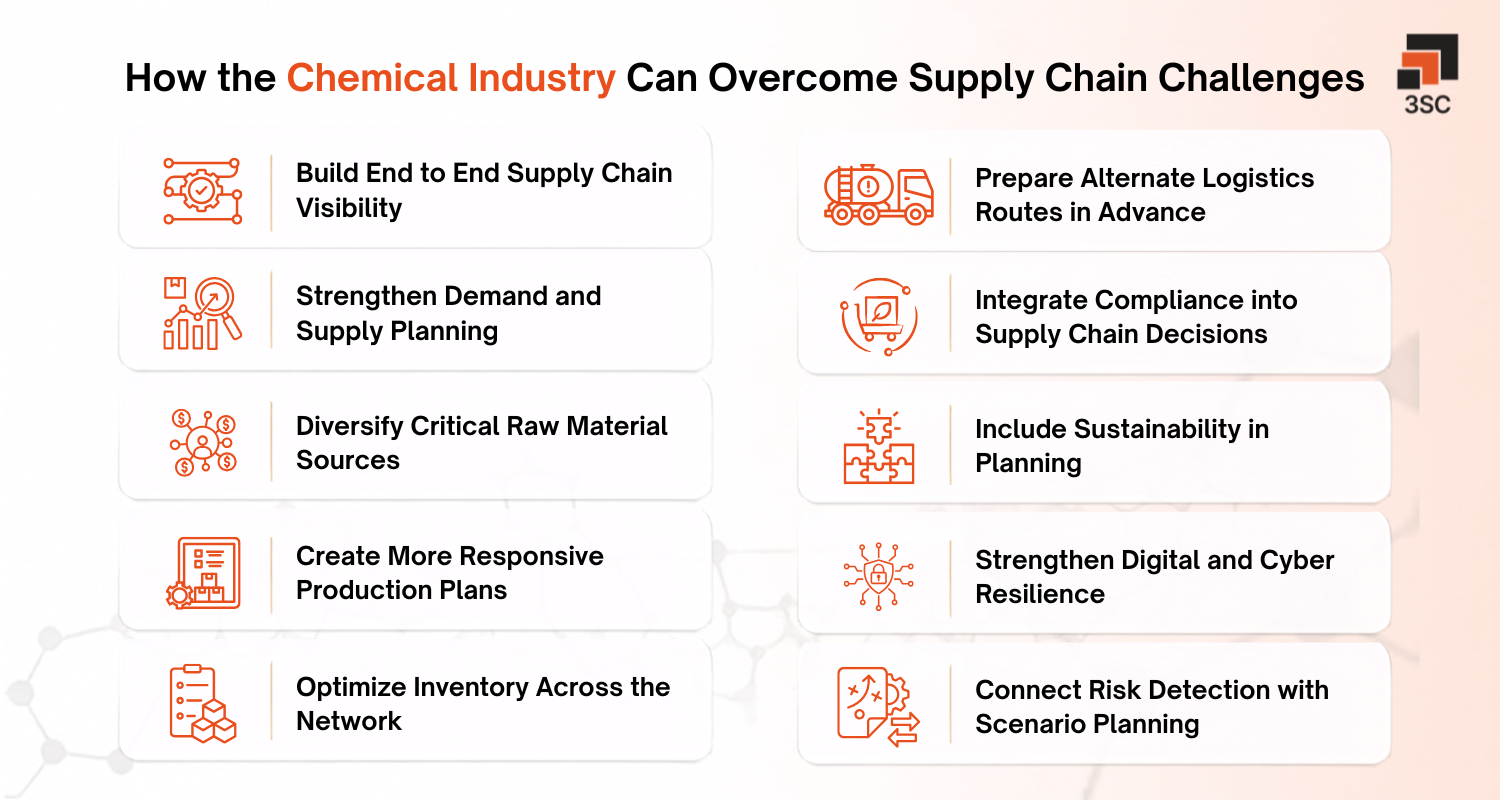 How the Chemical Industry Can Overcome Supply Chain Challenges

3SC

Build End to End Supply Chain Visibility

Strengthen Demand and Supply Planning

Diversify Critical Raw Material Sources

Create More Responsive Production Plans

Optimize Inventory Across the Network

Prepare Alternate Logistics Routes in Advance

Integrate Compliance into Supply Chain Decisions

Include Sustainability in Planning

Strengthen Digital and Cyber Resilience

Connect Risk Detection with Scenario Planning